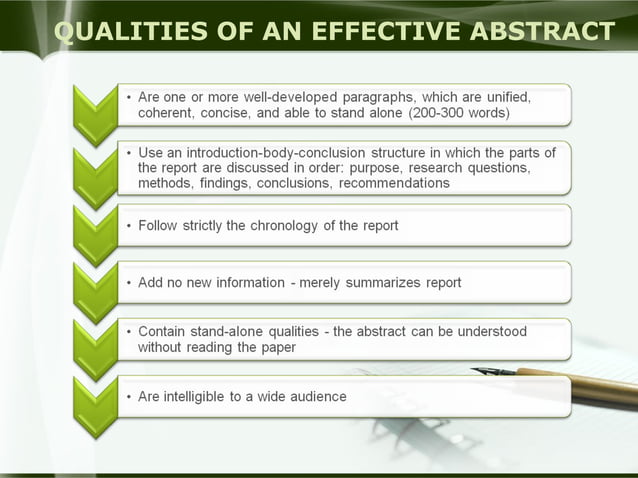 QUALITIES OF AN EFFECTIVE ABSTRACT

• Are one or more well-developed paragraphs, which are unified, coherent, concise, and able to stand alone (200-300 words)

• Use an introduction-body-conclusion structure in which the parts of the report are discussed in order: purpose, research questions, methods, findings, conclusions, recommendations

• Follow strictly the chronology of the report

• Add no new information - merely summarizes report

• Contain stand-alone qualities - the abstract can be understood without reading the paper

• Are intelligible to a wide audience